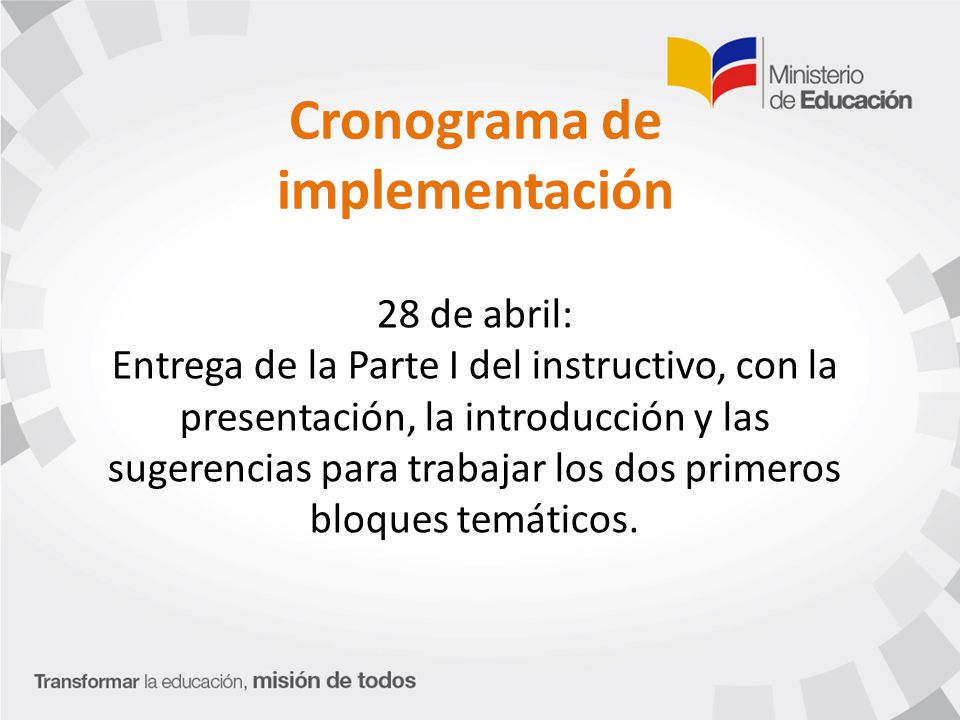 Ministerio de Educación

Cronograma de implementación

28 de abril:
Entrega de la Parte I del instructivo, con la presentación, la introducción y las sugerencias para trabajar los dos primeros bloques temáticos.

Transformar la educación, misión de todos